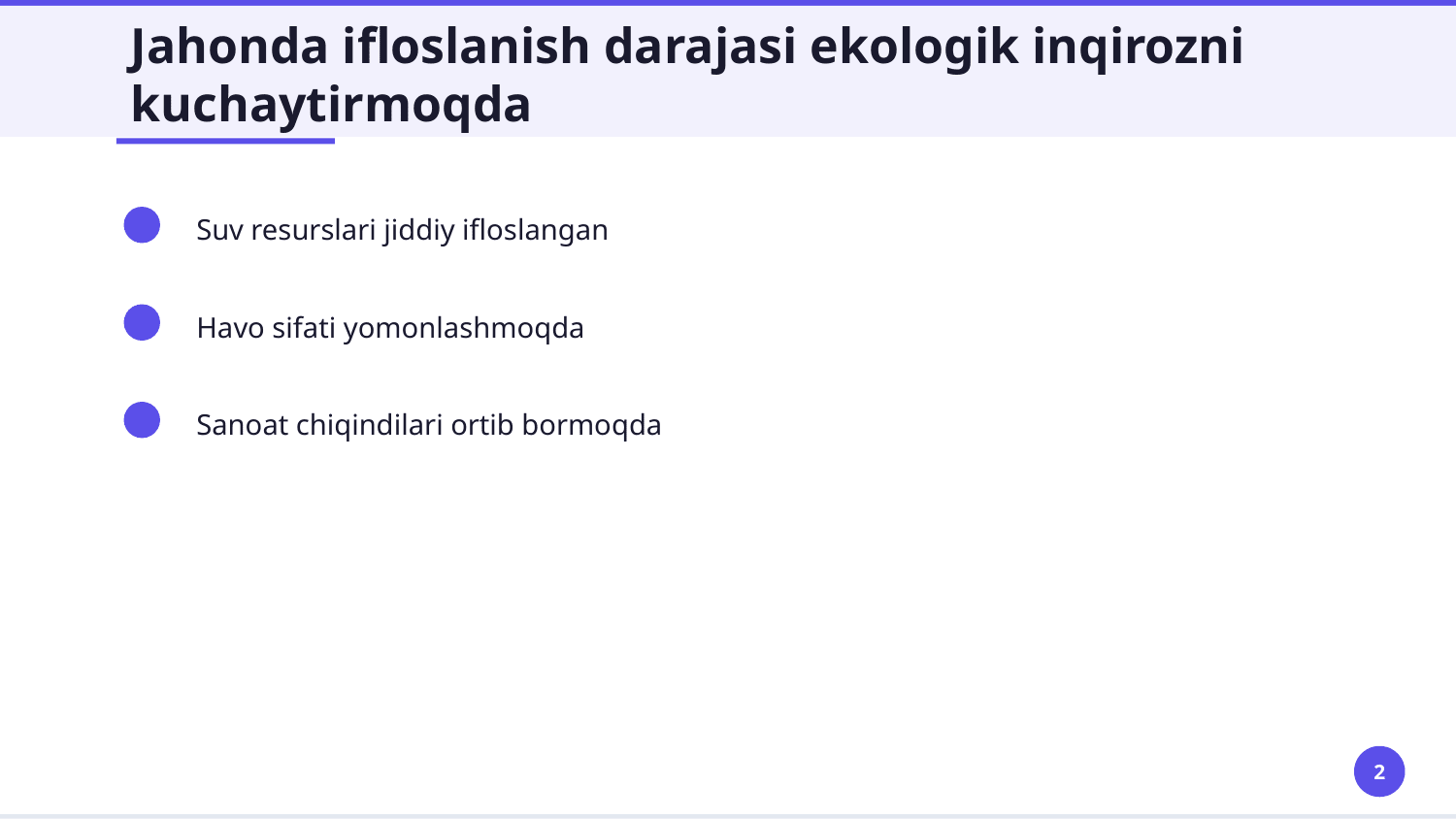 Jahonda ifloslanish darajasi ekologik inqirozni kuchaytirmoqda

Suv resurslari jiddiy ifloslangan

Havo sifati yomonlashmoqda

Sanoat chiqindilari ortib bormoqda

2